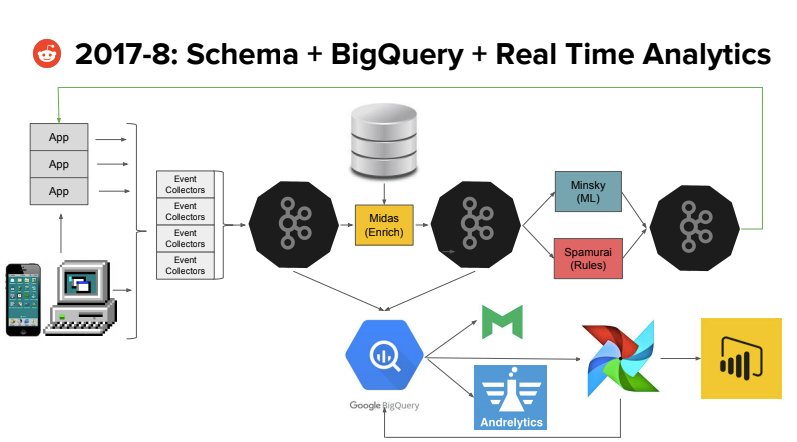 2017-8: Schema + BigQuery + Real Time Analytics

App
App
App

Event Collectors
Event Collectors
Event Collectors
Event Collectors

Midas (Enrich)

Minsky (ML)

Spamurai (Rules)

Google BigQuery

Andrelytics